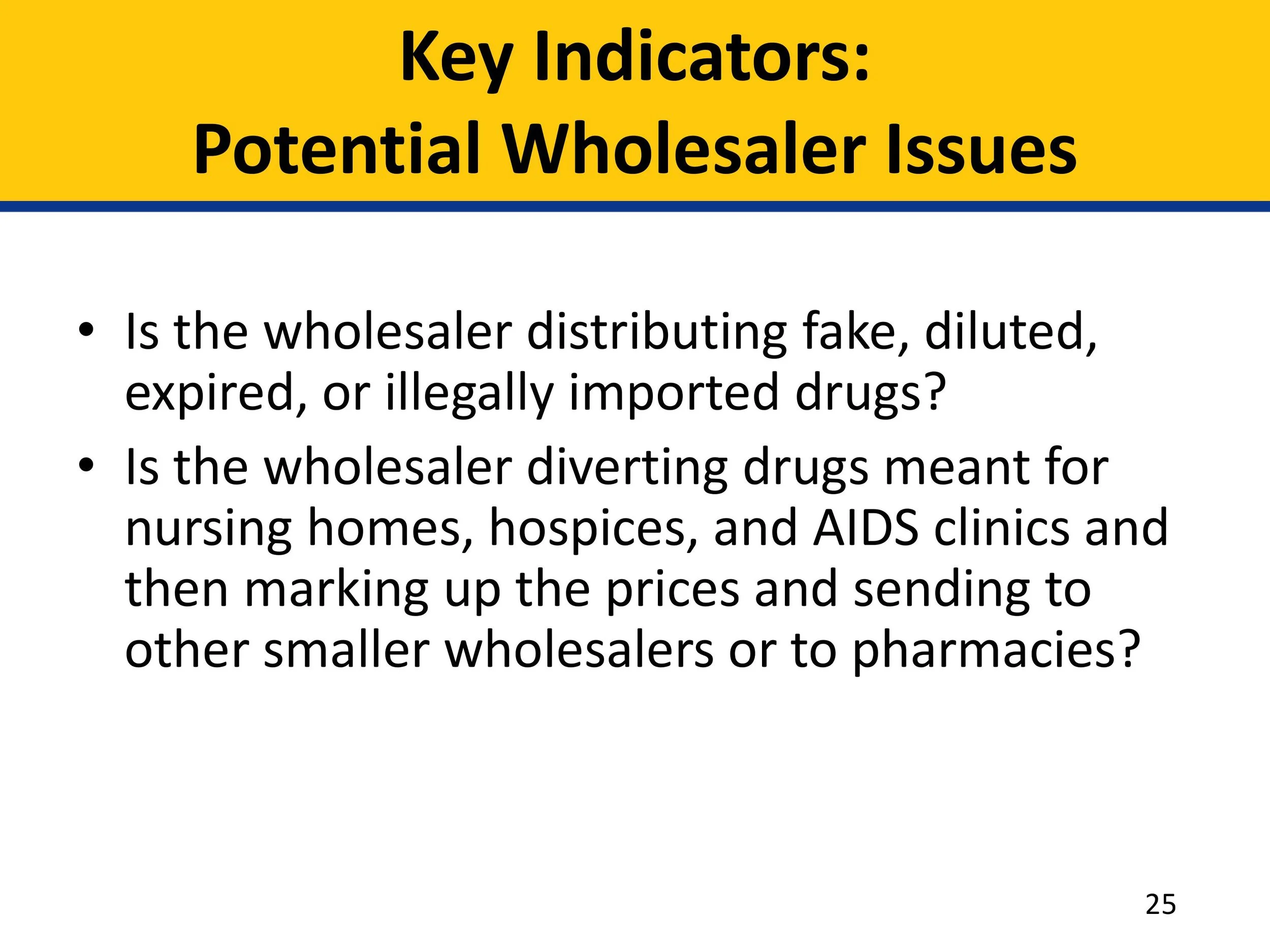 Key Indicators:
Potential Wholesaler Issues

• Is the wholesaler distributing fake, diluted, expired, or illegally imported drugs?
• Is the wholesaler diverting drugs meant for nursing homes, hospices, and AIDS clinics and then marking up the prices and sending to other smaller wholesalers or to pharmacies?

25